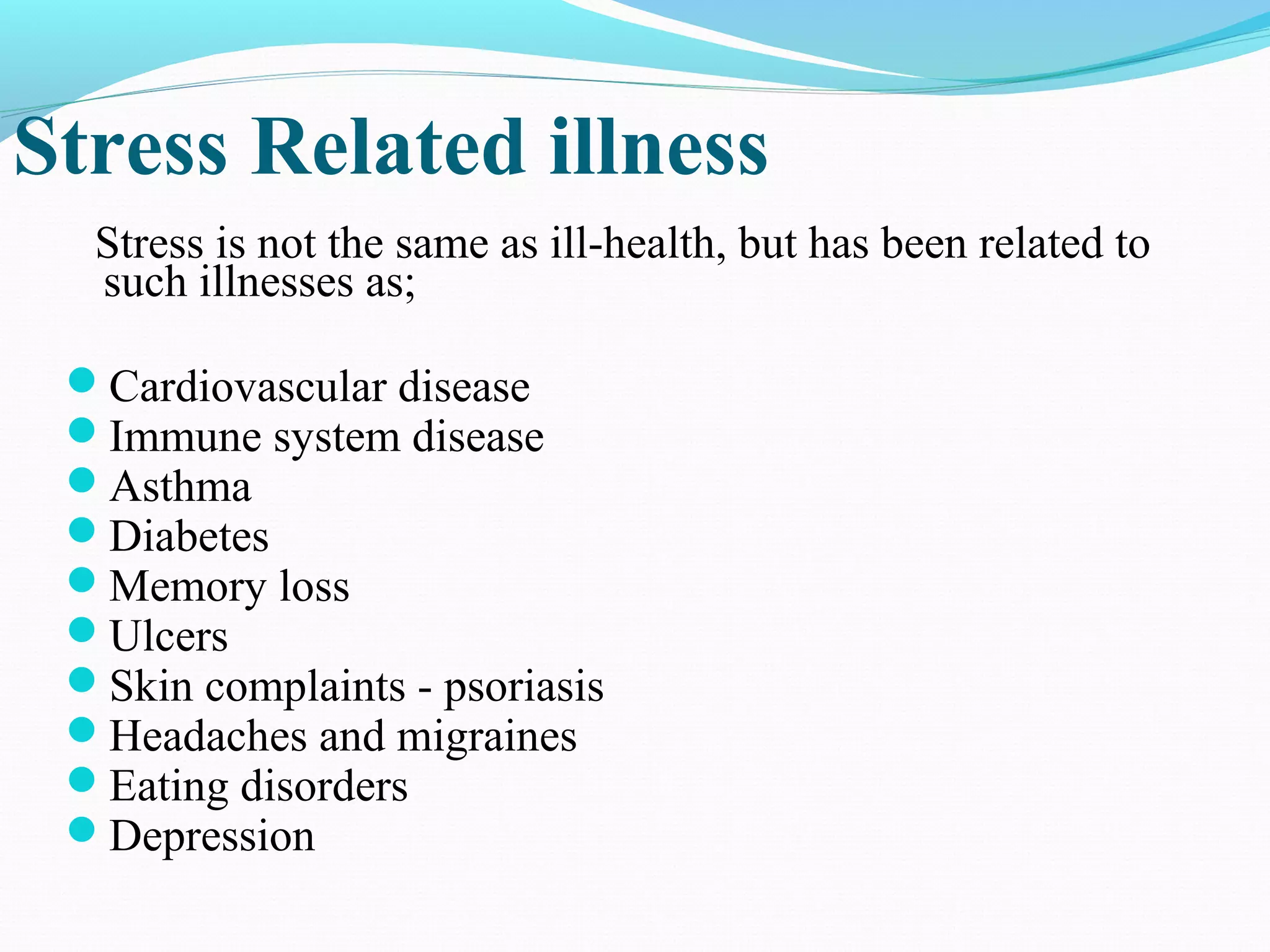 Stress Related illness

Stress is not the same as ill-health, but has been related to such illnesses as;

- Cardiovascular disease
- Immune system disease
- Asthma
- Diabetes
- Memory loss
- Ulcers
- Skin complaints - psoriasis
- Headaches and migraines
- Eating disorders
- Depression